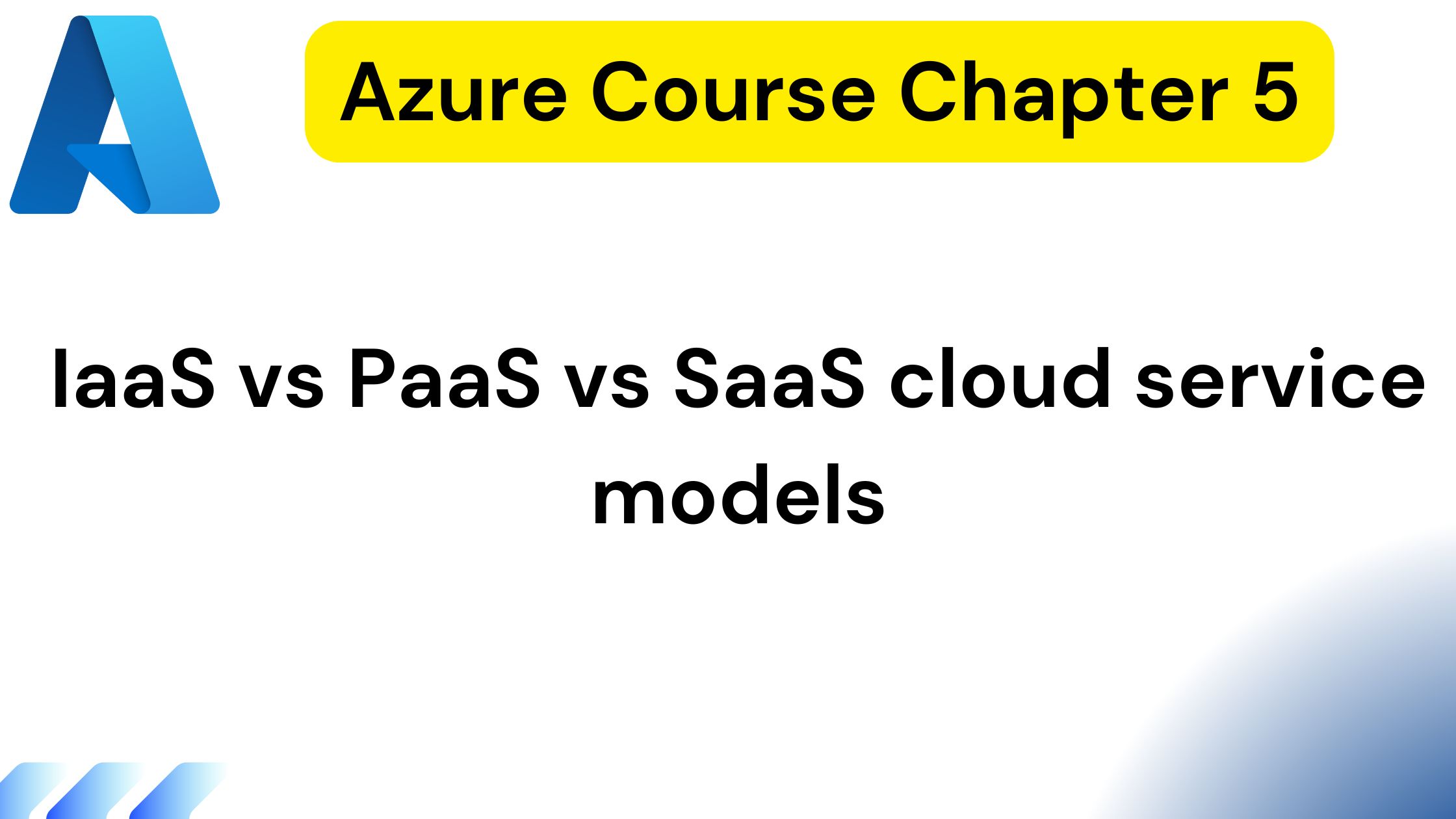 Azure Course Chapter 5

IaaS vs PaaS vs SaaS cloud service models